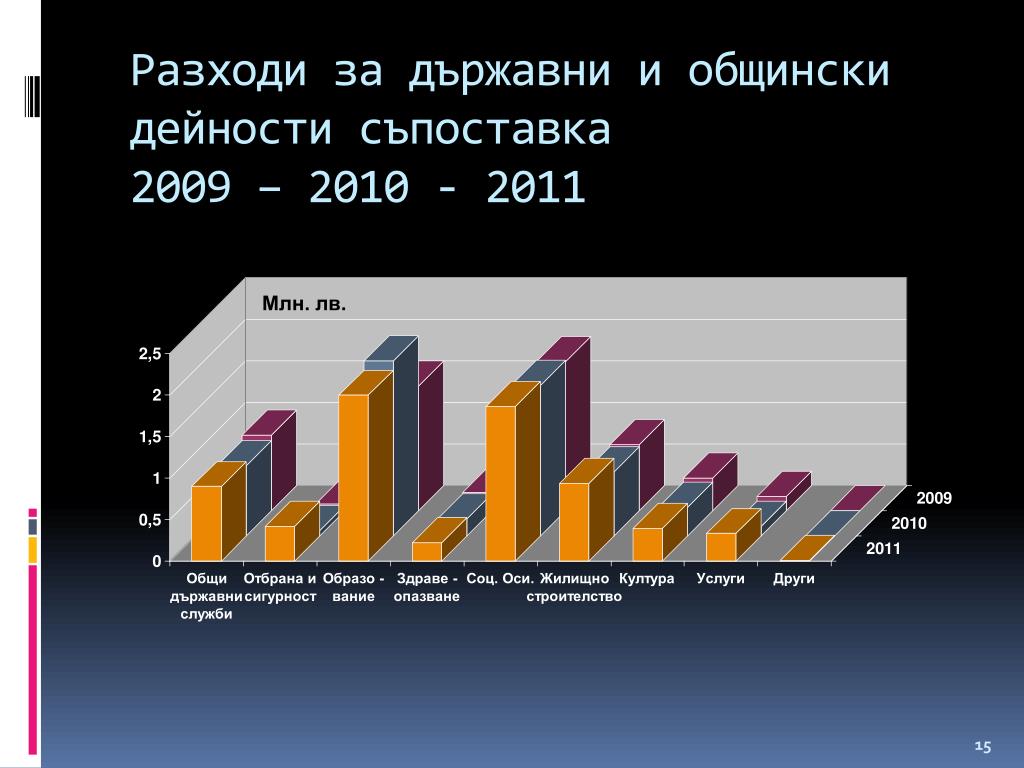 Разходи за държавни и общински дейности съпоставка
2009 – 2010 - 2011

Млн. лв.

2,5
2
1,5
1
0,5
0

Общи държавни служби
Отбрана и сигурност
Образо - вание
Здраве - опазване
Соц. Оси.
Жилищно строителство
Култура
Услуги
Други

2009
2010
2011

15